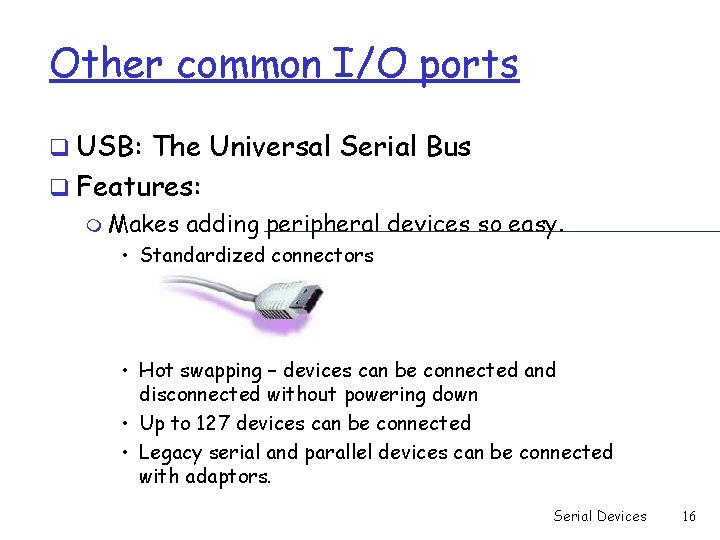 Other common I/O ports

❑ USB: The Universal Serial Bus
❑ Features:
 ❍ Makes adding peripheral devices so easy.
  • Standardized connectors
  • Hot swapping – devices can be connected and disconnected without powering down
  • Up to 127 devices can be connected
  • Legacy serial and parallel devices can be connected with adaptors.

Serial Devices 16